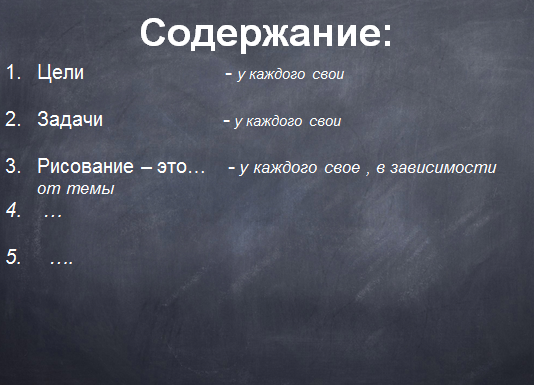 Содержание:

1. Цели - у каждого свои

2. Задачи - у каждого свои

3. Рисование – это… - у каждого свое , в зависимости от темы

4. …

5. ….